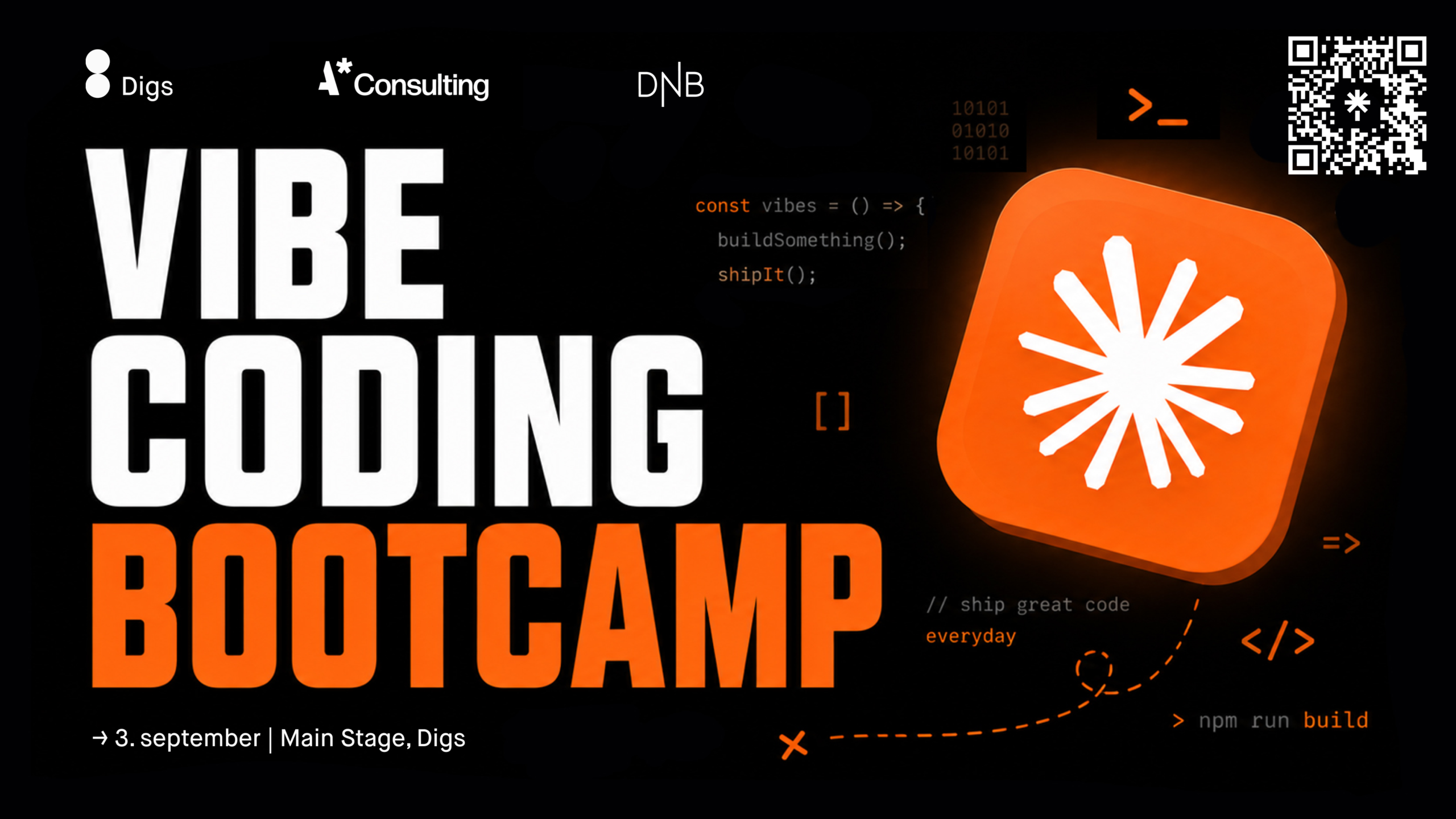 Digs

A* Consulting

DNB

10101
01010
10101

>_

VIBE
CODING
BOOTCAMP

const vibes = () => {
buildSomething();
shipIt();

[ ]

=>

// ship great code
everyday

</>

> npm run build

→ 3. september | Main Stage, Digs